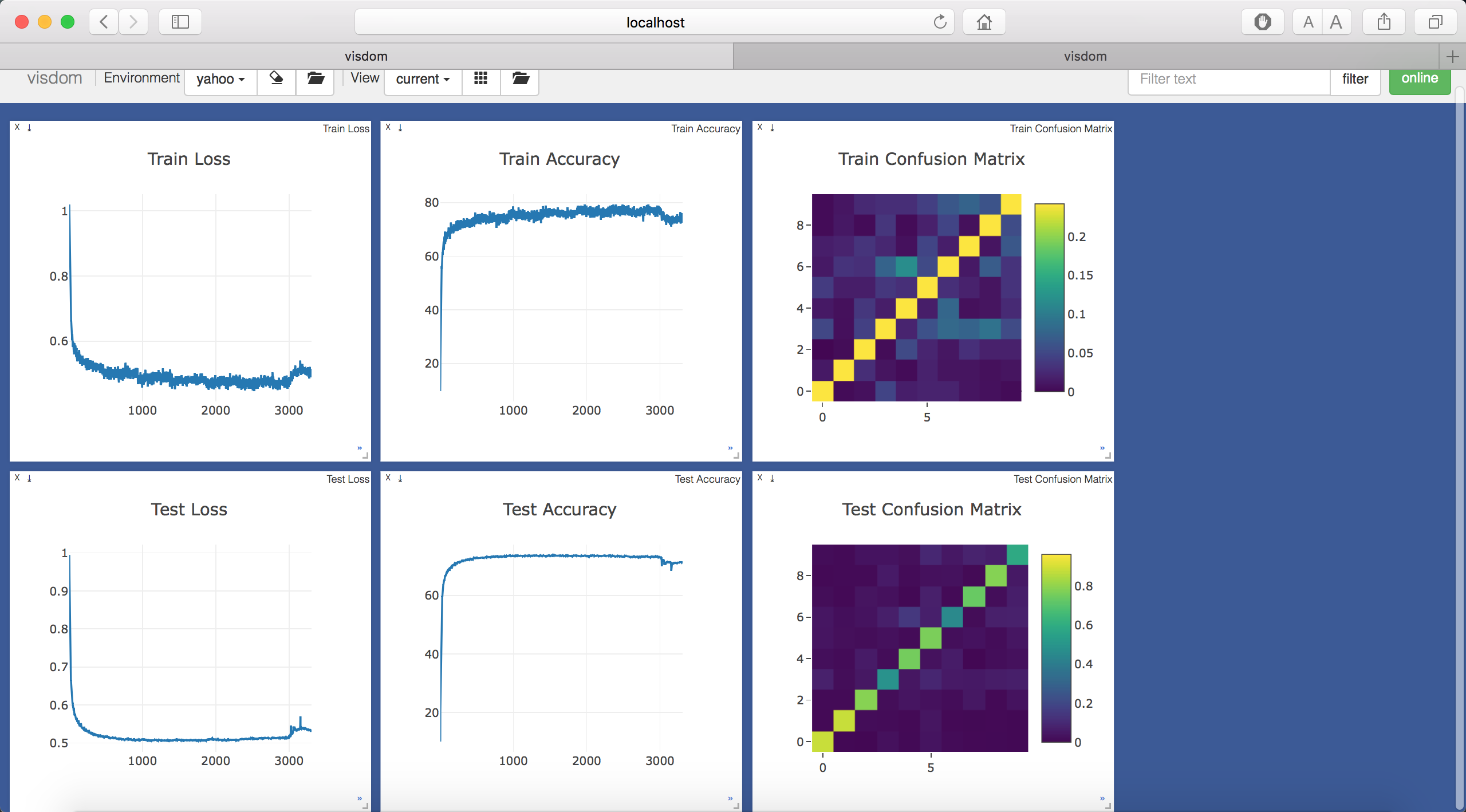 localhost

visdom visdom

visdom Environment yahoo View current Filter text filter online

X ↓ Train Loss

Train Loss

1
0.8
0.6
1000 2000 3000

X ↓ Train Accuracy

Train Accuracy

80
60
40
20
1000 2000 3000

X ↓ Train Confusion Matrix

Train Confusion Matrix

8
6
4
2
0
0 5

0.2
0.15
0.1
0.05
0

X ↓ Test Loss

Test Loss

1
0.9
0.8
0.7
0.6
0.5
1000 2000 3000

X ↓ Test Accuracy

Test Accuracy

60
40
20
1000 2000 3000

X ↓ Test Confusion Matrix

Test Confusion Matrix

8
6
4
2
0
0 5

0.8
0.6
0.4
0.2
0